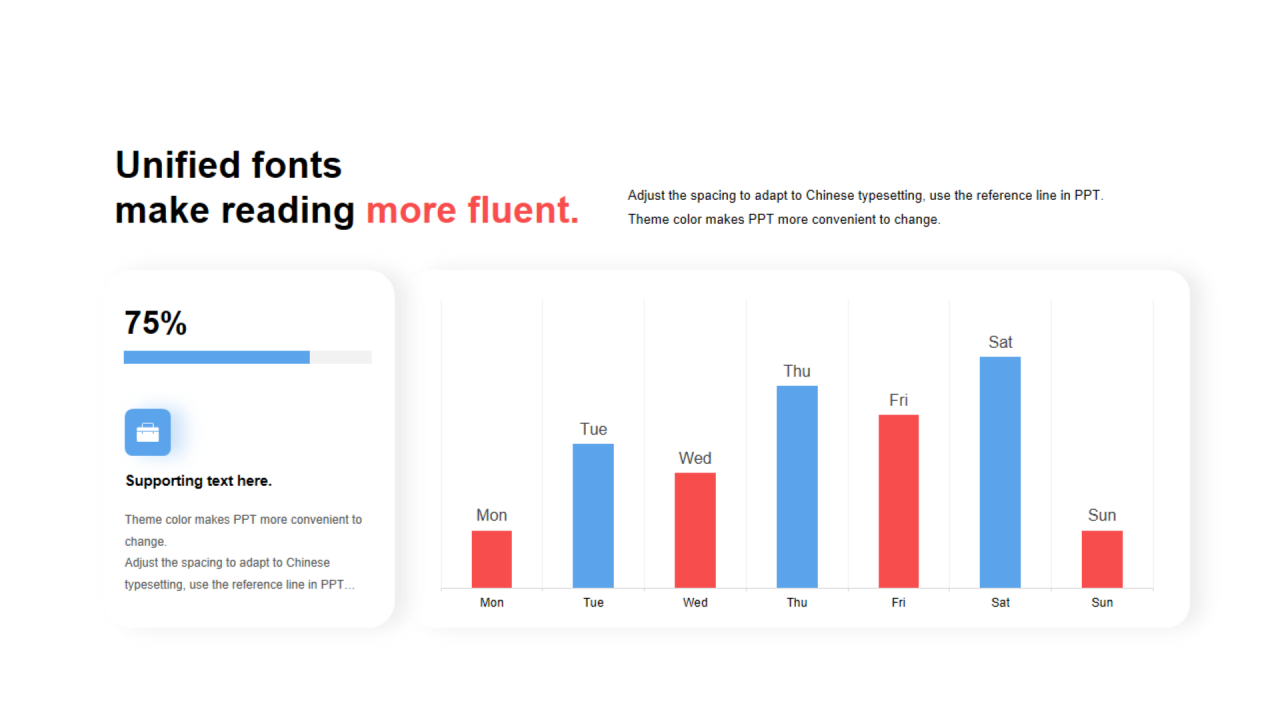 Unified fonts
make reading more fluent.

Adjust the spacing to adapt to Chinese typesetting, use the reference line in PPT.
Theme color makes PPT more convenient to change.

75%

Supporting text here.

Theme color makes PPT more convenient to change.
Adjust the spacing to adapt to Chinese typesetting, use the reference line in PPT…

Mon
Tue
Wed
Thu
Fri
Sat
Sun

Mon
Tue
Wed
Thu
Fri
Sat
Sun